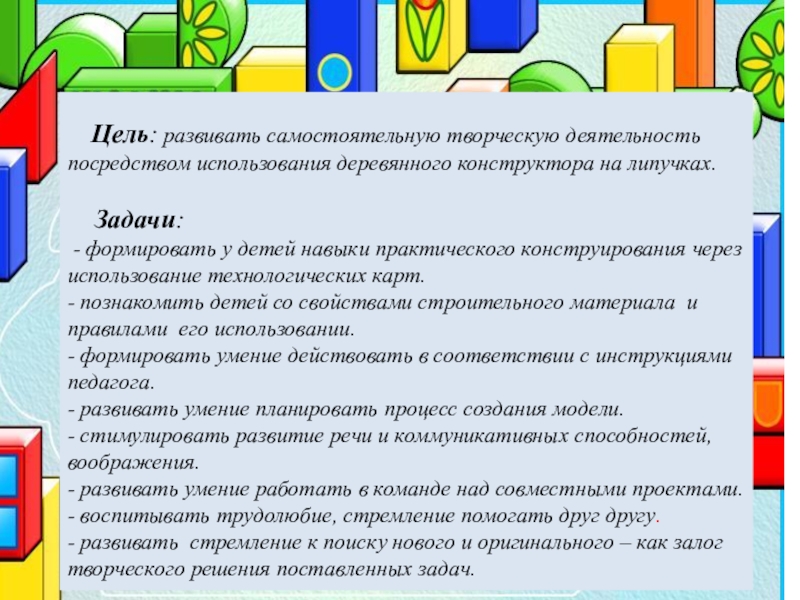 Цель: развивать самостоятельную творческую деятельность посредством использования деревянного конструктора на липучках.

Задачи:

- формировать у детей навыки практического конструирования через использование технологических карт.
- познакомить детей со свойствами строительного материала и правилами его использовании.
- формировать умение действовать в соответствии с инструкциями педагога.
- развивать умение планировать процесс создания модели.
- стимулировать развитие речи и коммуникативных способностей, воображения.
- развивать умение работать в команде над совместными проектами.
- воспитывать трудолюбие, стремление помогать друг другу.
- развивать стремление к поиску нового и оригинального – как залог творческого решения поставленных задач.